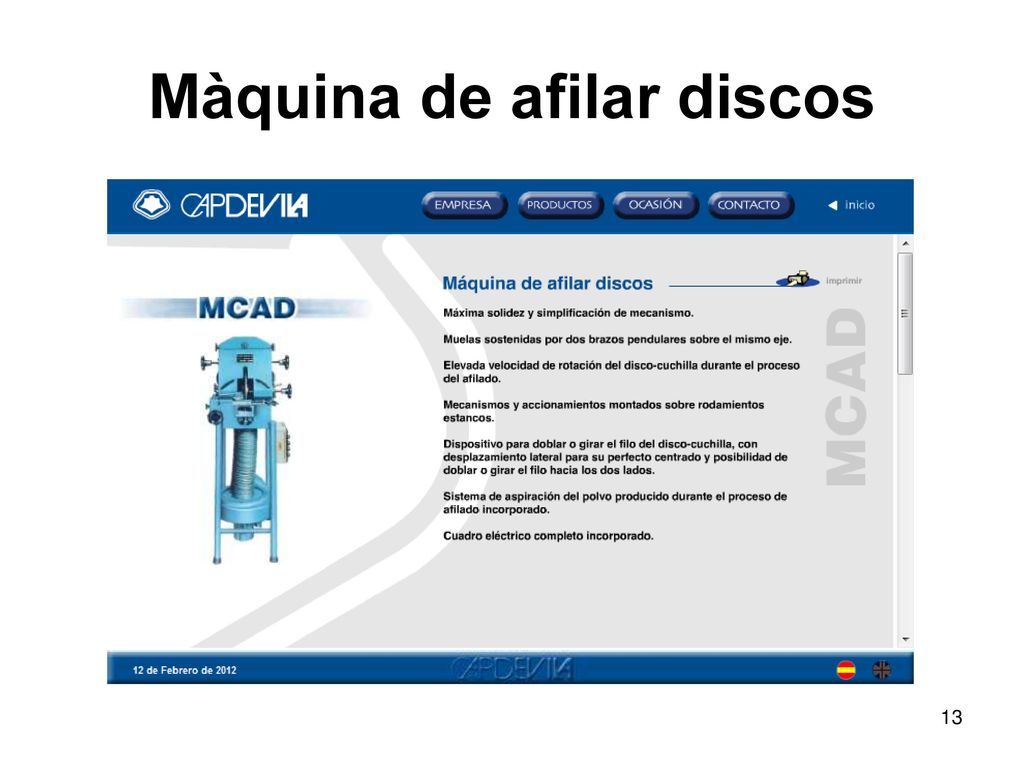 Màquina de afilar discos

CAPDEVILA

EMPRESA PRODUCTOS OCASIÓN CONTACTO

inicio

MCAD

Máquina de afilar discos

imprimir

Máxima solidez y simplificación de mecanismo.

Muelas sostenidas por dos brazos pendulares sobre el mismo eje.

Elevada velocidad de rotación del disco-cuchilla durante el proceso del afilado.

Mecanismos y accionamientos montados sobre rodamientos estancos.

Dispositivo para doblar o girar el filo del disco-cuchilla, con desplazamiento lateral para su perfecto centrado y posibilidad de doblar o girar el filo hacia los dos lados.

Sistema de aspiración del polvo producido durante el proceso de afilado incorporado.

Cuadro eléctrico completo incorporado.

MCAD

12 de Febrero de 2012

CAPDEVILA

13